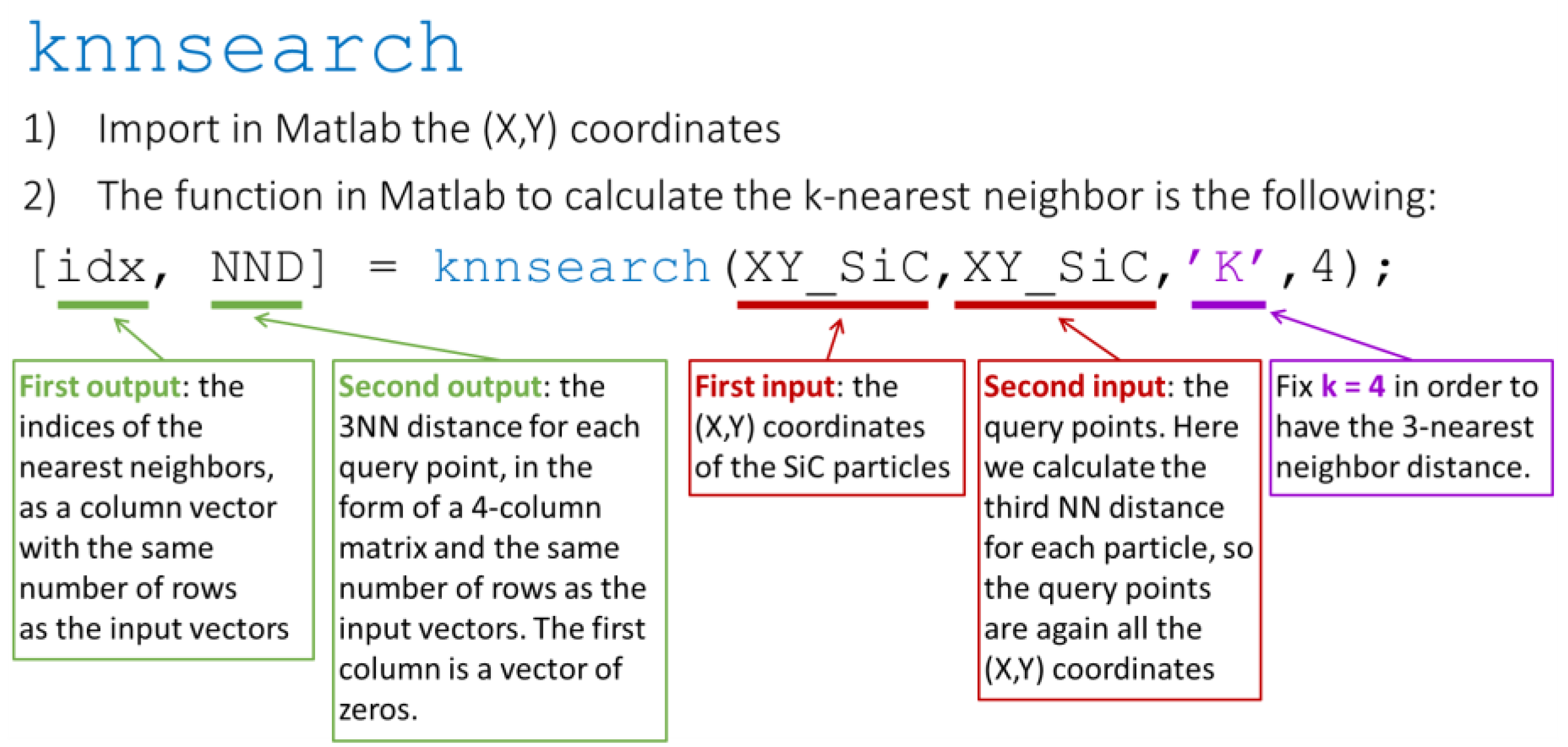 knnsearch

1) Import in Matlab the (X,Y) coordinates

2) The function in Matlab to calculate the k-nearest neighbor is the following:

[idx, NND] = knnsearch(XY_SiC,XY_SiC,'K',4);

First output: the indices of the nearest neighbors, as a column vector with the same number of rows as the input vectors

Second output: the 3NN distance for each query point, in the form of a 4-column matrix and the same number of rows as the input vectors. The first column is a vector of zeros.

First input: the (X,Y) coordinates of the SiC particles

Second input: the query points. Here we calculate the third NN distance for each particle, so the query points are again all the (X,Y) coordinates

Fix k = 4 in order to have the 3-nearest neighbor distance.